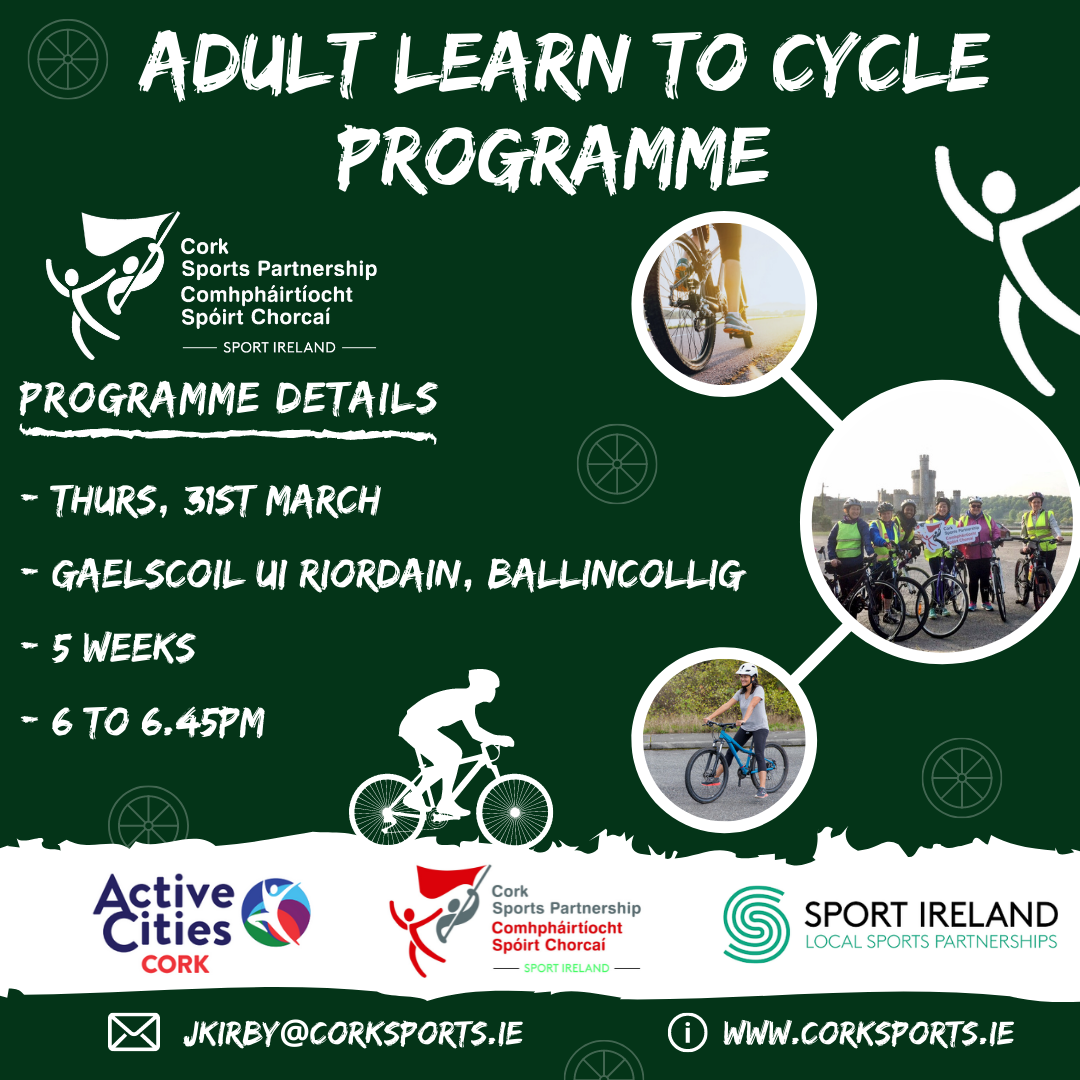 ADULT LEARN TO CYCLE PROGRAMME

Cork
Sports Partnership
Comhpháirtíocht
Spóirt Chorcaí
SPORT IRELAND

PROGRAMME DETAILS

- THURS, 31ST MARCH

- GAELSCOIL UI RIORDAIN, BALLINCOLLIG

- 5 WEEKS

- 6 TO 6.45PM

Active Cities
CORK

Cork
Sports Partnership
Comhpháirtíocht
Spóirt Chorcaí
SPORT IRELAND

SPORT IRELAND
LOCAL SPORTS PARTNERSHIPS

JKIRBY@CORKSPORTS.IE

WWW.CORKSPORTS.IE